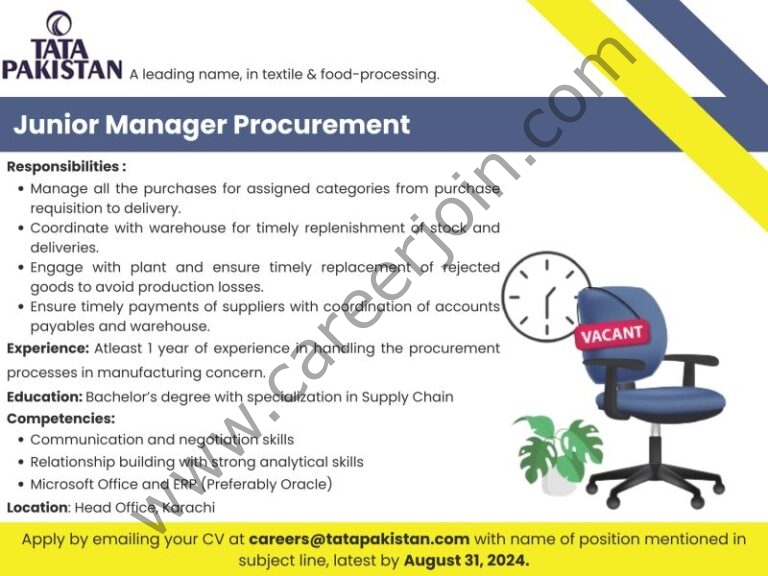 TATA PAKISTAN A leading name, in textile & food-processing.

Junior Manager Procurement

Responsibilities :
• Manage all the purchases for assigned categories from purchase requisition to delivery.
• Coordinate with warehouse for timely replenishment of stock and deliveries.
• Engage with plant and ensure timely replacement of rejected goods to avoid production losses.
• Ensure timely payments of suppliers with coordination of accounts payables and warehouse.

Experience: Atleast 1 year of experience in handling the procurement processes in manufacturing concern.

Education: Bachelor's degree with specialization in Supply Chain

Competencies:
• Communication and negotiation skills
• Relationship building with strong analytical skills
• Microsoft Office and ERP (Preferably Oracle)

Location: Head Office, Karachi

VACANT

www.careerjoin.com

Apply by emailing your CV at careers@tatapakistan.com with name of position mentioned in subject line, latest by August 31, 2024.